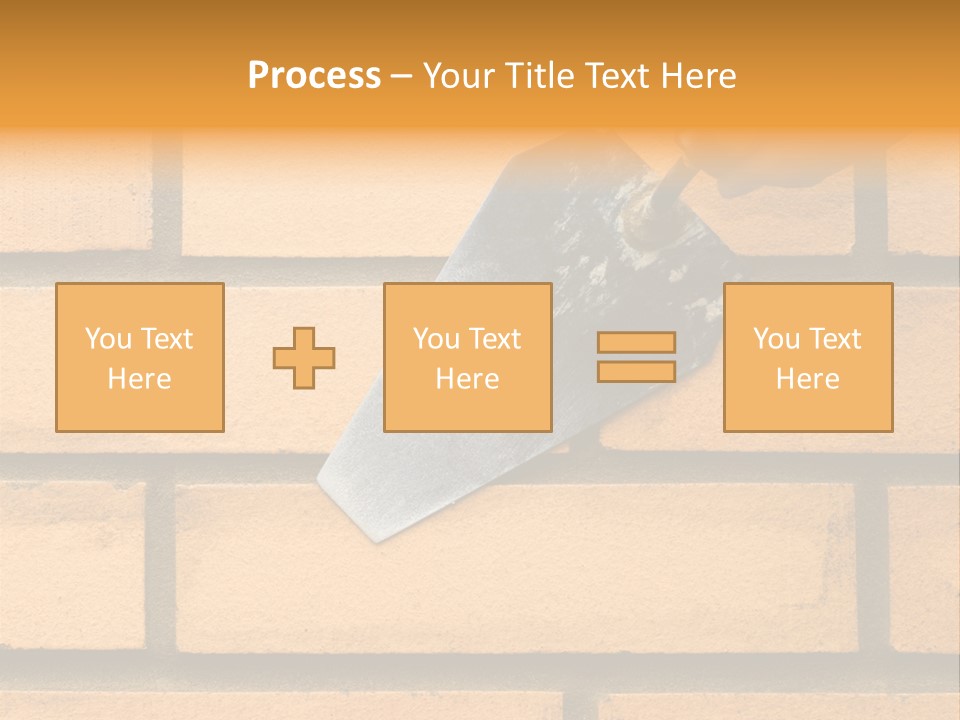 Process – Your Title Text Here

You Text Here

You Text Here

You Text Here